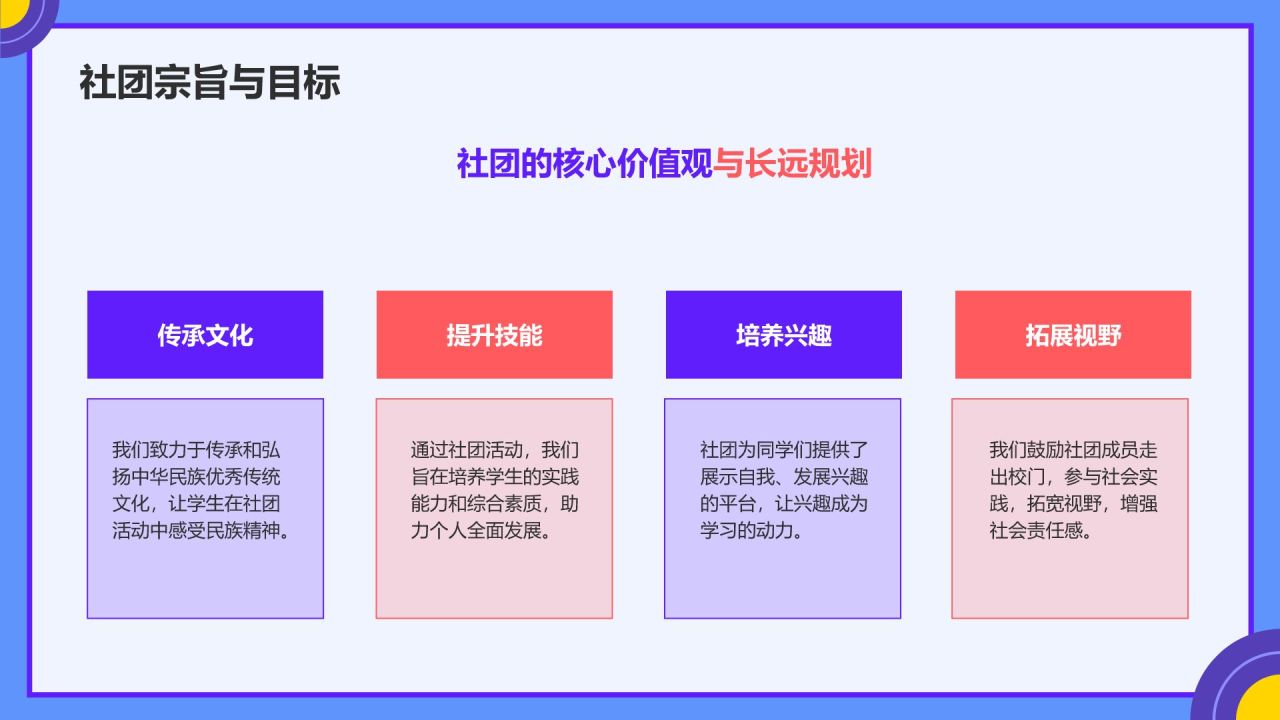 社团宗旨与目标

社团的核心价值观与长远规划

传承文化

我们致力于传承和弘扬中华民族优秀传统文化，让学生在社团活动中感受民族精神。

提升技能

通过社团活动，我们旨在培养学生的实践能力和综合素质，助力个人全面发展。

培养兴趣

社团为同学们提供了展示自我、发展兴趣的平台，让兴趣成为学习的动力。

拓展视野

我们鼓励社团成员走出校门，参与社会实践，拓宽视野，增强社会责任感。